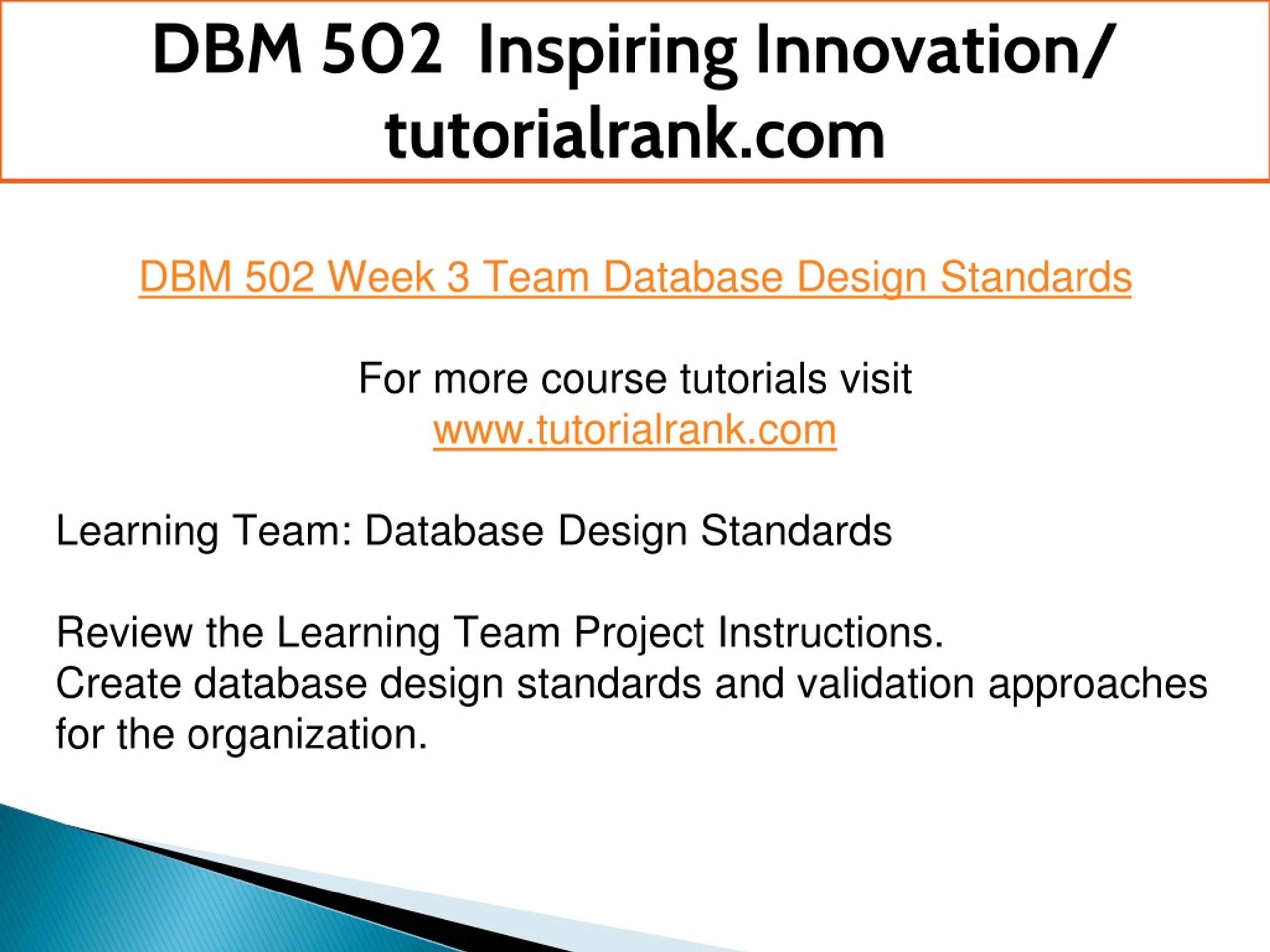 DBM 502 Inspiring Innovation/ tutorialrank.com

DBM 502 Week 3 Team Database Design Standards

For more course tutorials visit
www.tutorialrank.com

Learning Team: Database Design Standards

Review the Learning Team Project Instructions.
Create database design standards and validation approaches for the organization.